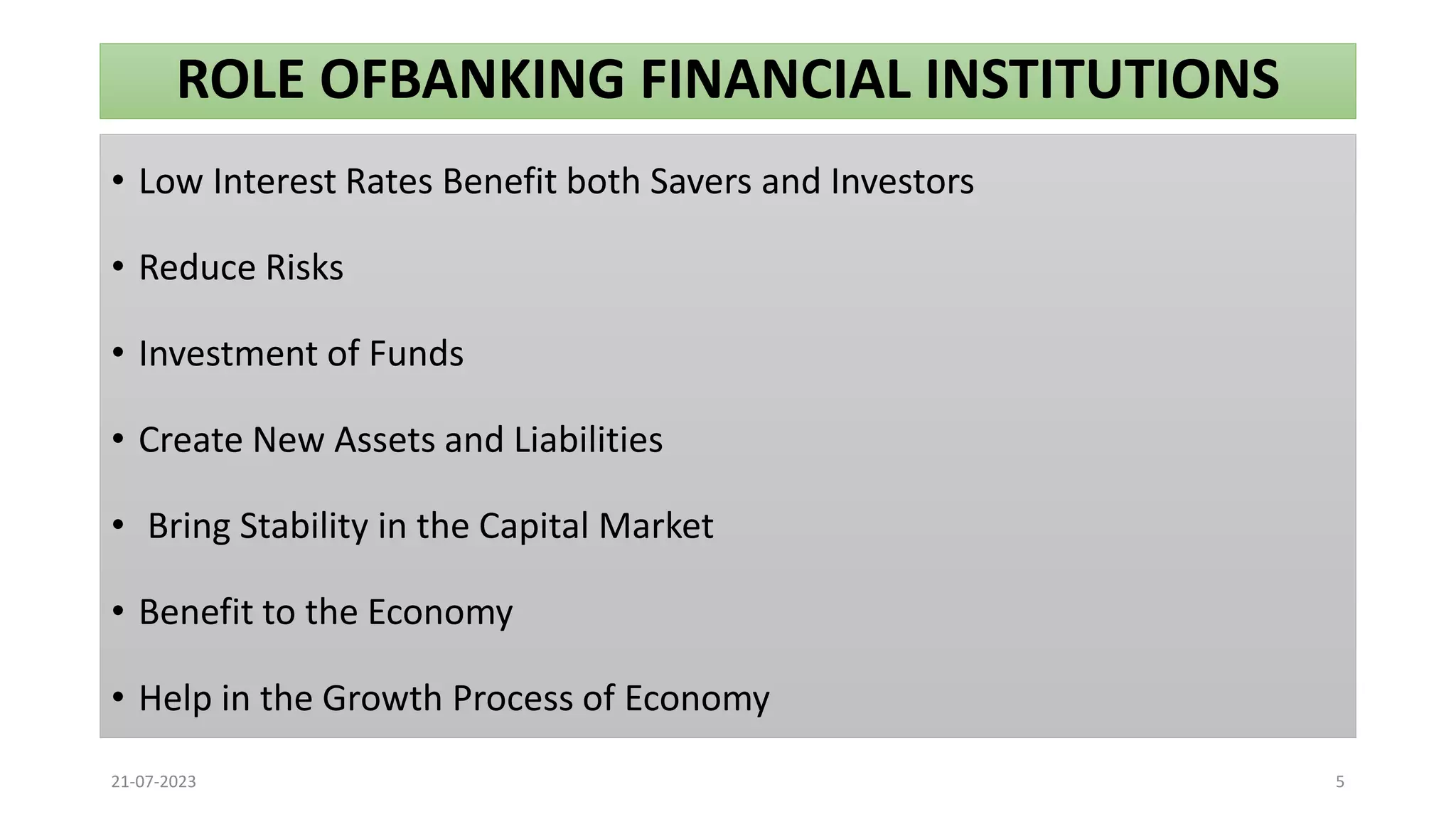 ROLE OFBANKING FINANCIAL INSTITUTIONS

• Low Interest Rates Benefit both Savers and Investors

• Reduce Risks

• Investment of Funds

• Create New Assets and Liabilities

• Bring Stability in the Capital Market

• Benefit to the Economy

• Help in the Growth Process of Economy

21-07-2023

5